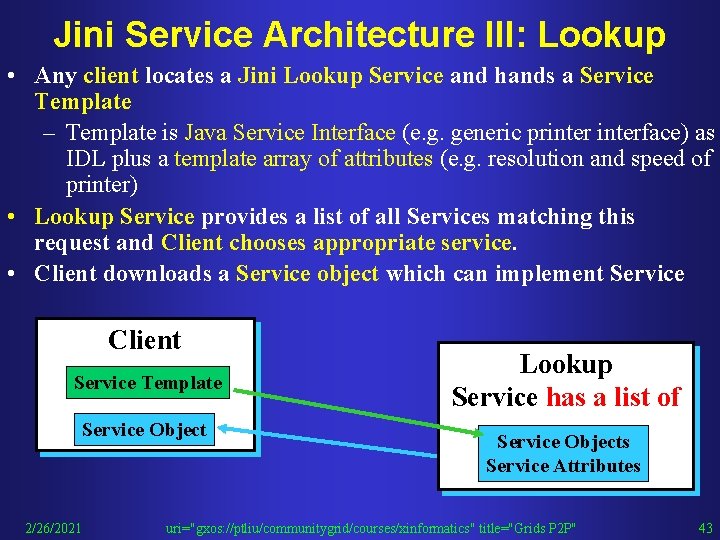 Jini Service Architecture III: Lookup

• Any client locates a Jini Lookup Service and hands a Service Template

– Template is Java Service Interface (e.g. generic printer interface) as IDL plus a template array of attributes (e.g. resolution and speed of printer)

• Lookup Service provides a list of all Services matching this request and Client chooses appropriate service.

• Client downloads a Service object which can implement Service

Client

Service Template

Service Object

Lookup Service has a list of

Service Objects
Service Attributes

2/26/2021

uri="gxos://ptliu/communitygrid/courses/xinformatics" title="Grids P2P"

43